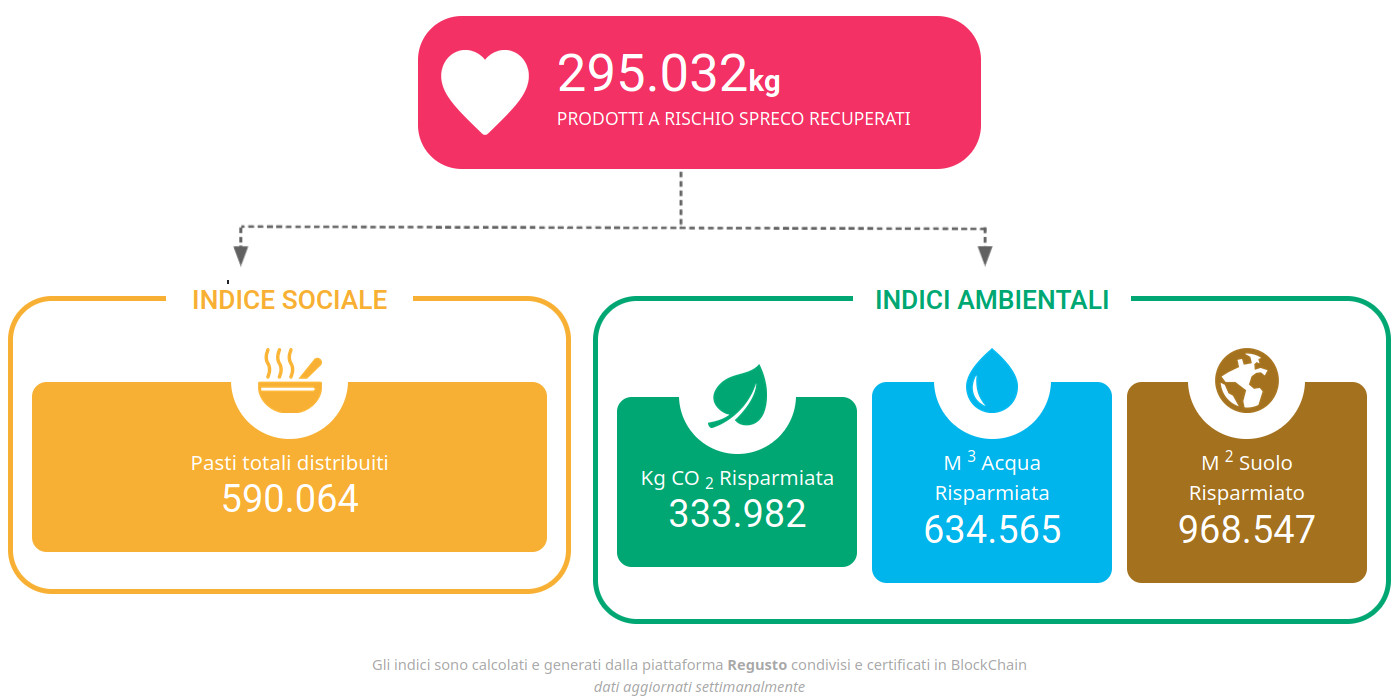 295.032kg
PRODOTTI A RISCHIO SPRECO RECUPERATI

INDICE SOCIALE

Pasti totali distribuiti
590.064

INDICI AMBIENTALI

Kg $CO_2$ Risparmiata
333.982

$M^3$ Acqua Risparmiata
634.565

$M^2$ Suolo Risparmiato
968.547

Gli indici sono calcolati e generati dalla piattaforma Regusto condivisi e certificati in BlockChain
dati aggiornati settimanalmente